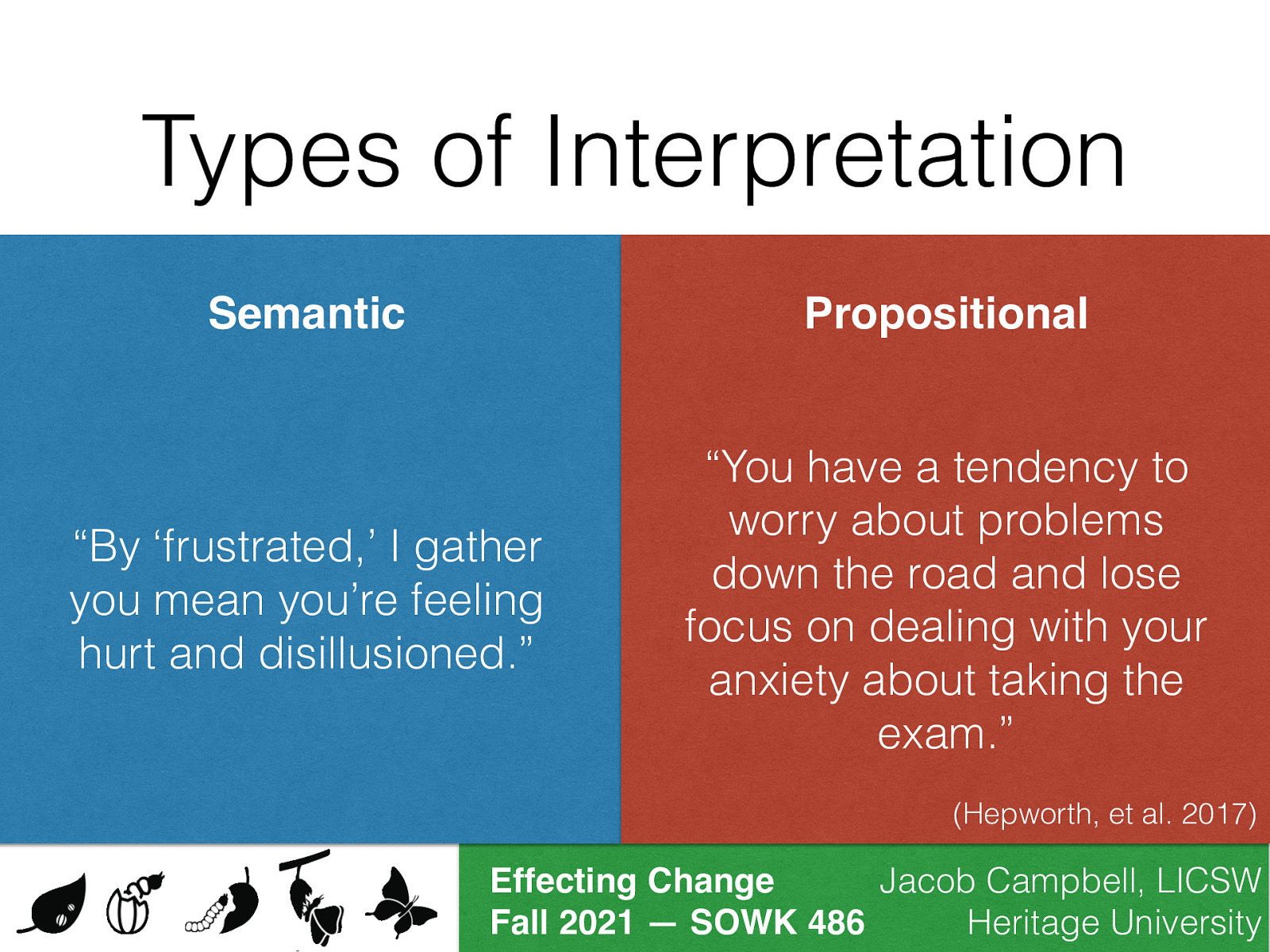 Types of Interpretation

Semantic

“By ‘frustrated,’ I gather you mean you’re feeling hurt and disillusioned.”

Propositional

“You have a tendency to worry about problems down the road and lose focus on dealing with your anxiety about taking the exam.”

(Hepworth, et al. 2017)

Effecting Change
Fall 2021 — SOWK 486

Jacob Campbell, LICSW
Heritage University